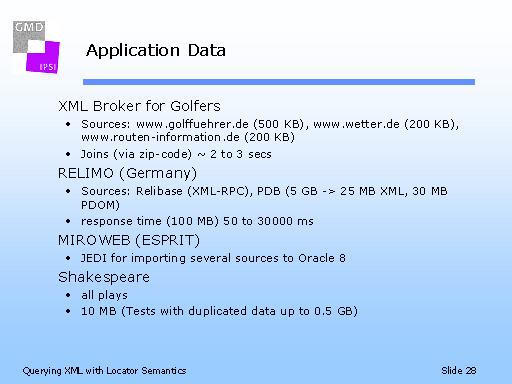 GMD
IPSI

Application Data

XML Broker for Golfers
• Sources: www.golffuehrer.de (500 KB), www.wetter.de (200 KB), www.routen-information.de (200 KB)
• Joins (via zip-code) ~ 2 to 3 secs

RELIMO (Germany)
• Sources: Relibase (XML-RPC), PDB (5 GB -> 25 MB XML, 30 MB PDOM)
• response time (100 MB) 50 to 30000 ms

MIROWEB (ESPRIT)
• JEDI for importing several sources to Oracle 8

Shakespeare
• all plays
• 10 MB (Tests with duplicated data up to 0.5 GB)

Querying XML with Locator Semantics

Slide 28